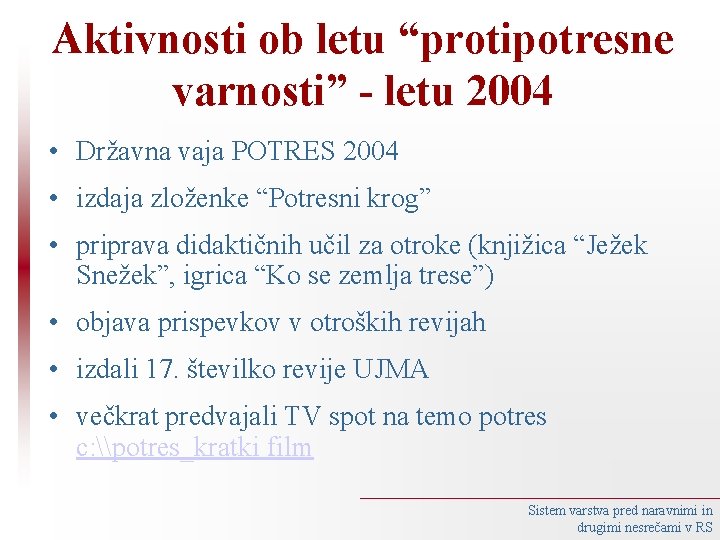 Aktivnosti ob letu “protipotresne varnosti” - letu 2004

• Državna vaja POTRES 2004

• izdaja zloženke “Potresni krog”

• priprava didaktičnih učil za otroke (knjižica “Ježek Snežek”, igrica “Ko se zemlja trese”)

• objava prispevkov v otroških revijah

• izdali 17. številko revije UJMA

• večkrat predvajali TV spot na temo potres c:\\potres_kratki film

Sistem varstva pred naravnimi in drugimi nesrečami v RS